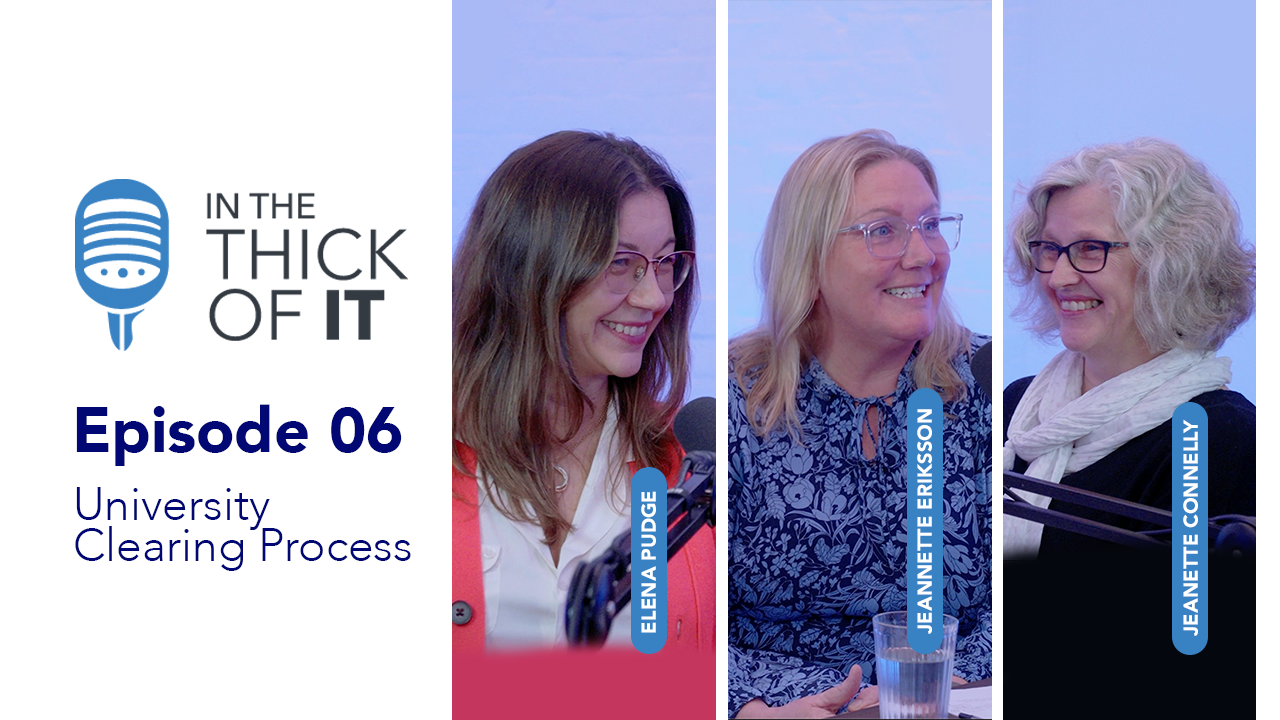 IN THE THICK OF IT

Episode 06

University Clearing Process

ELENA PUDGE

JEANNETTE ERIKSSON

JEANETTE CONNELLY